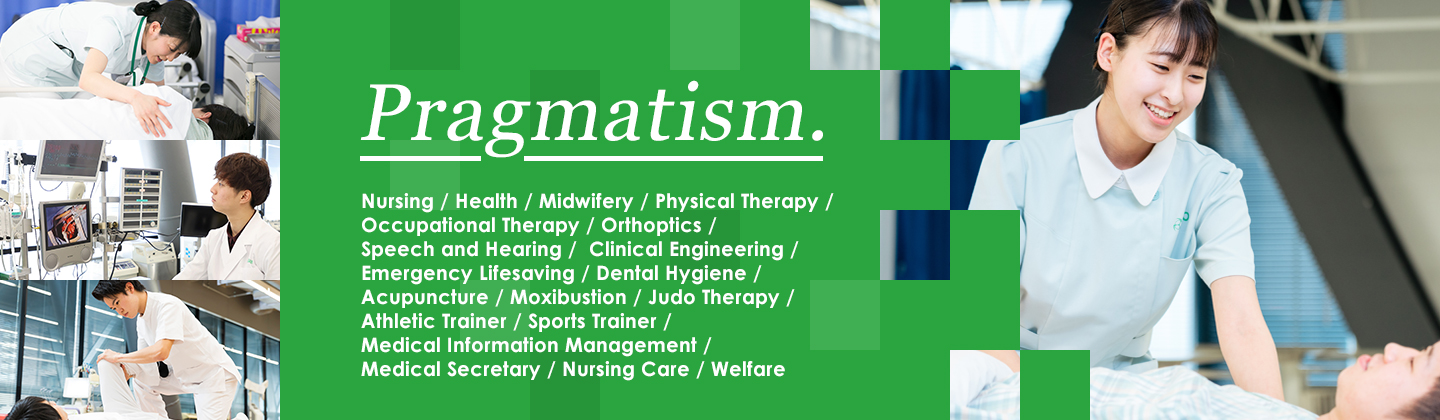 Pragmatism.

Nursing / Health / Midwifery / Physical Therapy / Occupational Therapy / Orthoptics / Speech and Hearing / Clinical Engineering / Emergency Lifesaving / Dental Hygiene / Acupuncture / Moxibustion / Judo Therapy / Athletic Trainer / Sports Trainer / Medical Information Management / Medical Secretary / Nursing Care / Welfare